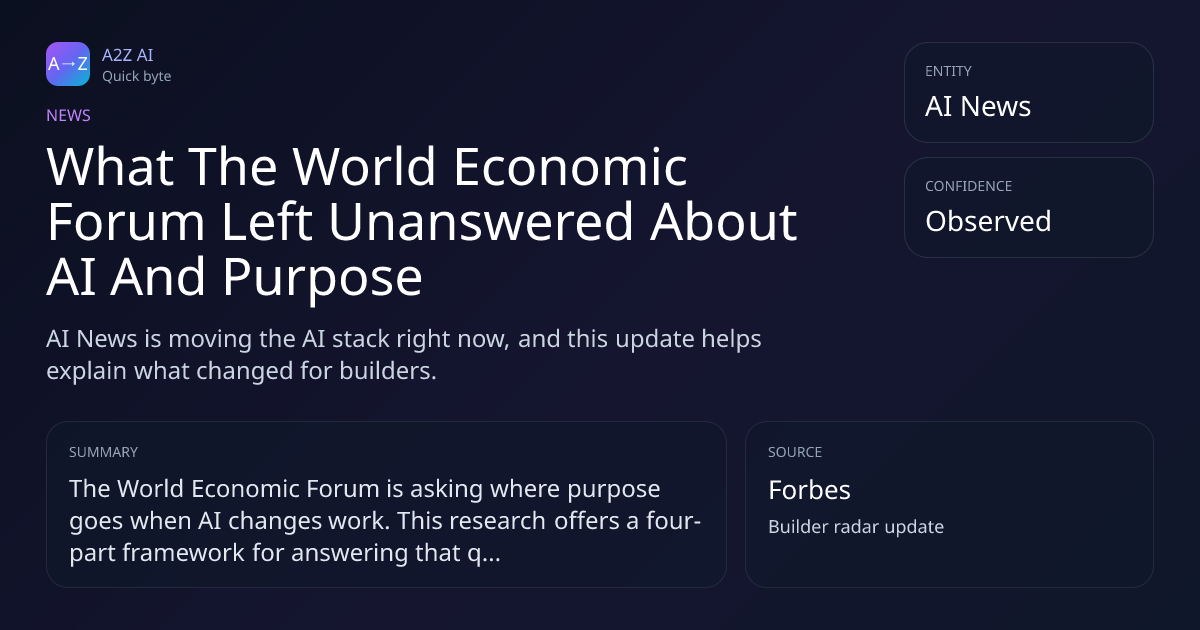 A→Z

A2Z AI
Quick byte

NEWS

What The World Economic Forum Left Unanswered About AI And Purpose

AI News is moving the AI stack right now, and this update helps explain what changed for builders.

ENTITY
AI News

CONFIDENCE
Observed

SUMMARY
The World Economic Forum is asking where purpose goes when AI changes work. This research offers a four-part framework for answering that q...

SOURCE
Forbes
Builder radar update